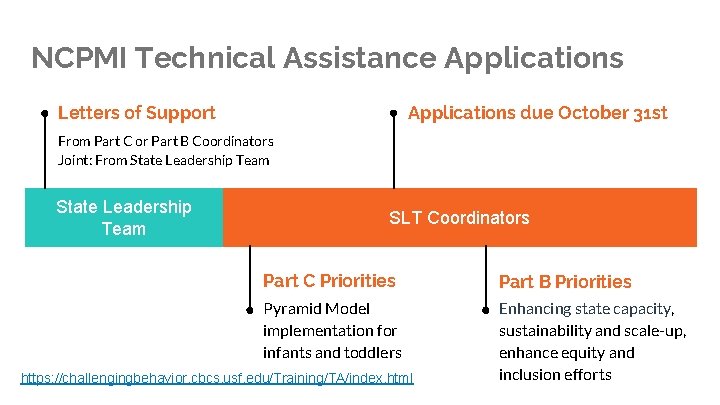 NCPMI Technical Assistance Applications

Letters of Support

From Part C or Part B Coordinators
Joint: From State Leadership Team

Applications due October 31st

State Leadership Team

SLT Coordinators

Part C Priorities

Pyramid Model implementation for infants and toddlers

Part B Priorities

Enhancing state capacity, sustainability and scale-up, enhance equity and inclusion efforts

https://challengingbehavior.cbcs.usf.edu/Training/TA/index.html